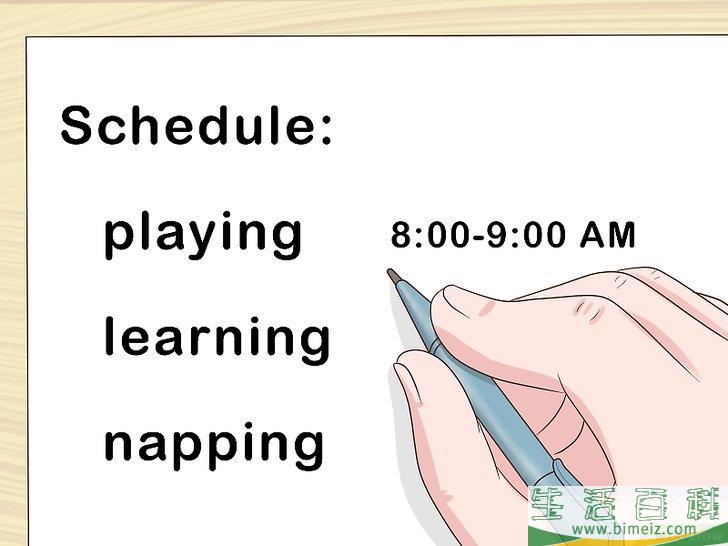 Schedule:

playing 8:00-9:00 AM

learning

napping

生活百科
www.bimeiz.com